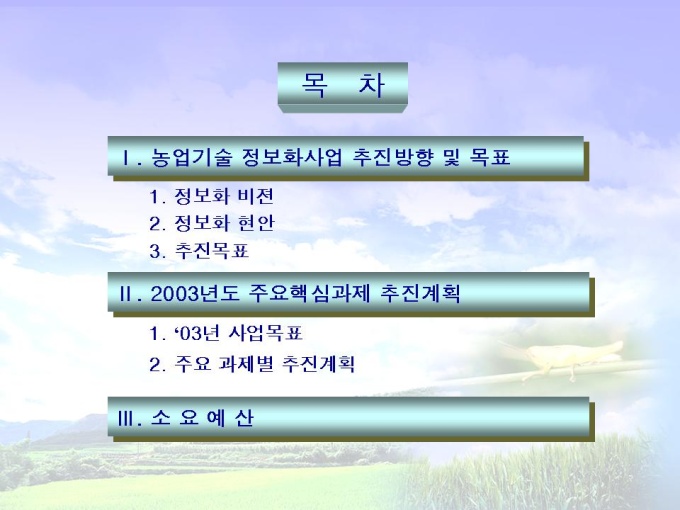 목 차

Ⅰ. 농업기술 정보화사업 추진방향 및 목표

1. 정보화 비젼
2. 정보화 현안
3. 추진목표

Ⅱ. 2003년도 주요핵심과제 추진계획

1. ‘03년 사업목표
2. 주요 과제별 추진계획

Ⅲ. 소 요 예 산